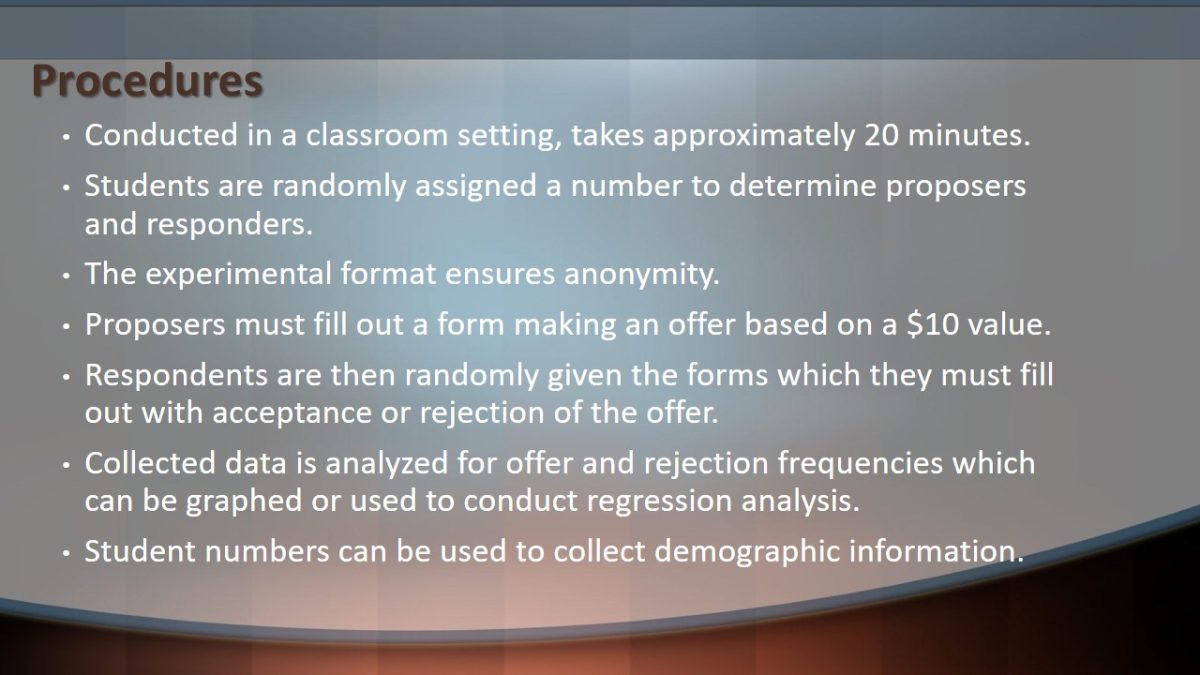 Procedures

• Conducted in a classroom setting, takes approximately 20 minutes.

• Students are randomly assigned a number to determine proposers and responders.

• The experimental format ensures anonymity.

• Proposers must fill out a form making an offer based on a \$10 value.

• Respondents are then randomly given the forms which they must fill out with acceptance or rejection of the offer.

• Collected data is analyzed for offer and rejection frequencies which can be graphed or used to conduct regression analysis.

• Student numbers can be used to collect demographic information.